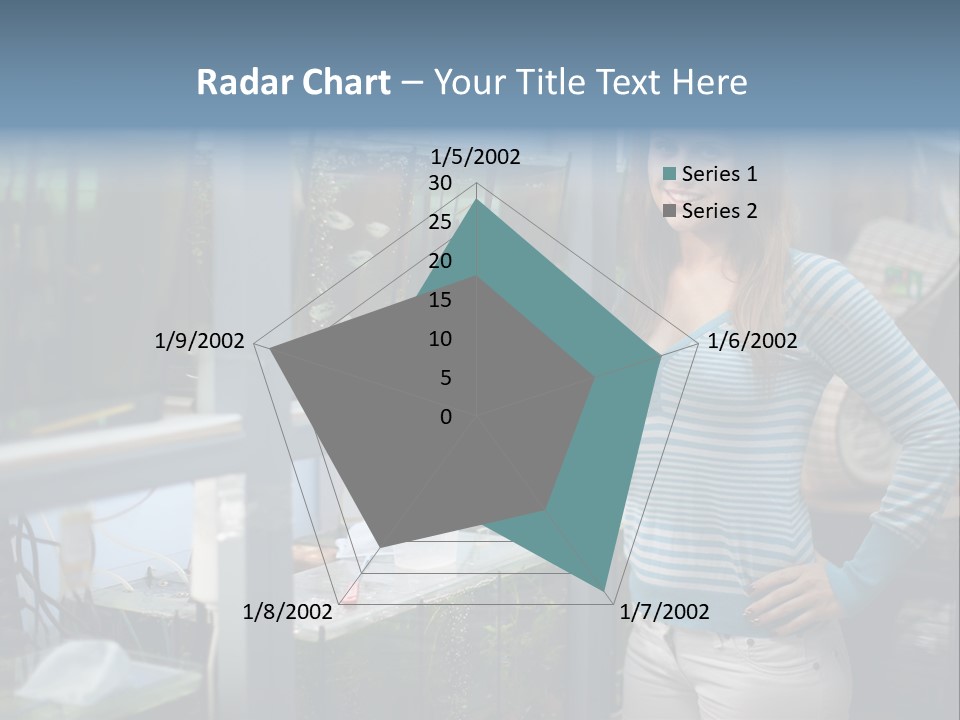 Radar Chart – Your Title Text Here

1/5/2002
30
25
20
15
10
5
0
1/6/2002
1/7/2002
1/8/2002
1/9/2002

Series 1
Series 2